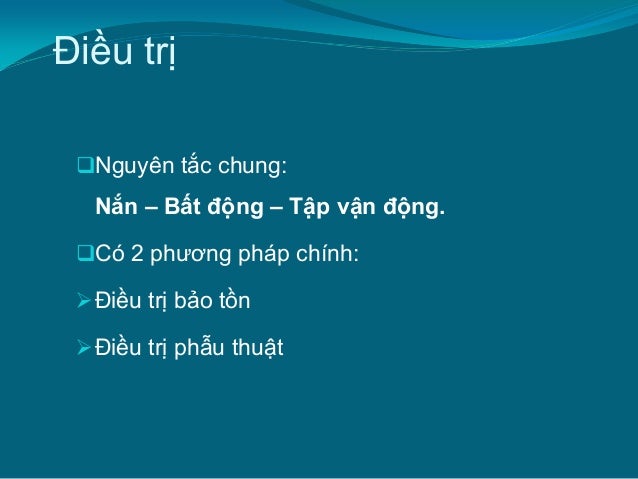 Điều trị

❑Nguyên tắc chung:

Nắn – Bất động – Tập vận động.

❑Có 2 phương pháp chính:

➢Điều trị bảo tồn

➢Điều trị phẫu thuật